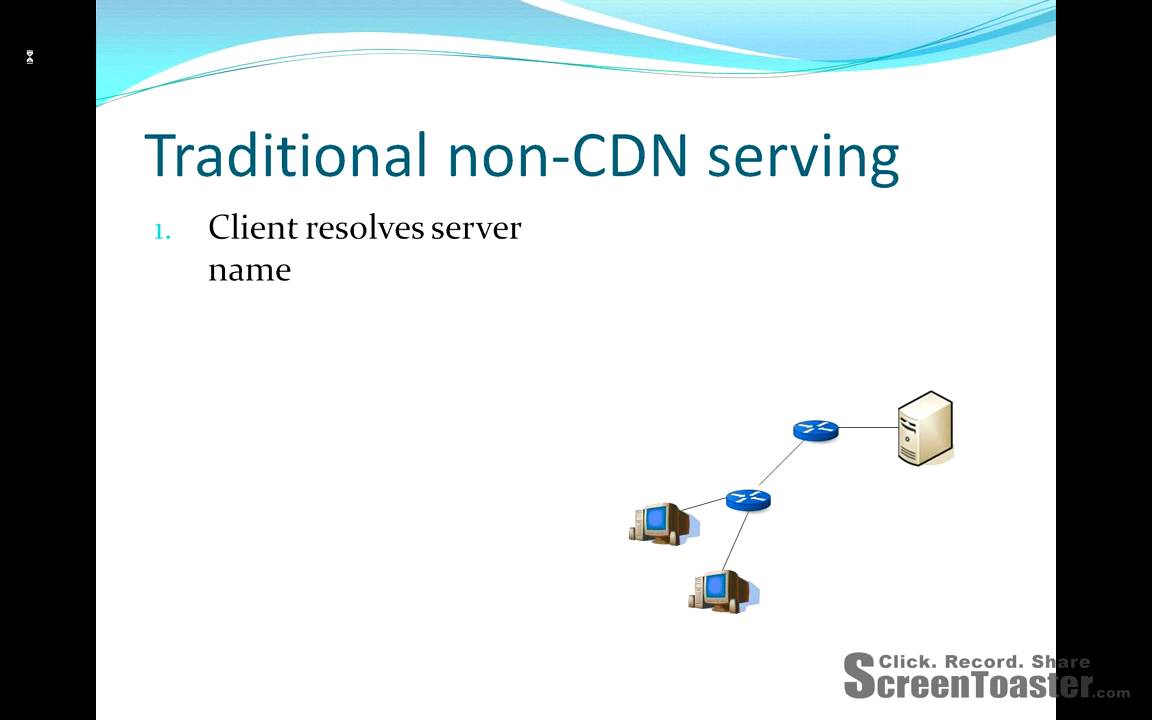 Traditional non-CDN serving

1. Client resolves server name

Click. Record. Share
ScreenToaster.com